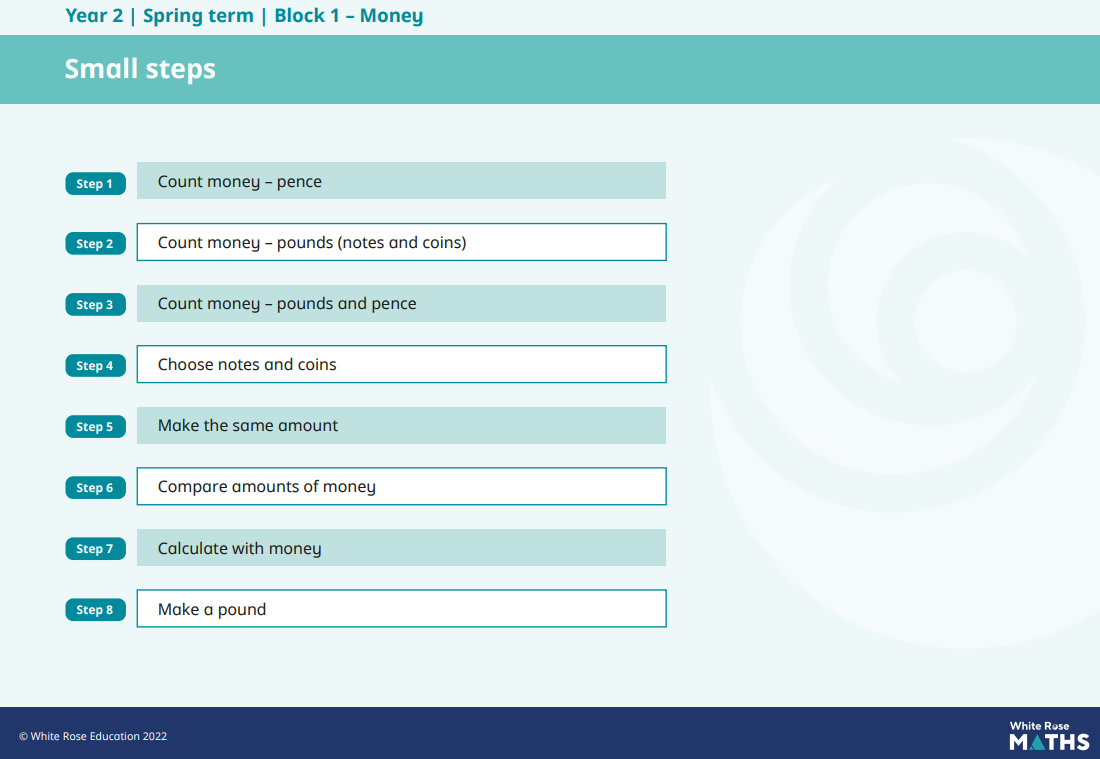 Year 2 | Spring term | Block 1 – Money

Small steps

Step 1 Count money – pence

Step 2 Count money – pounds (notes and coins)

Step 3 Count money – pounds and pence

Step 4 Choose notes and coins

Step 5 Make the same amount

Step 6 Compare amounts of money

Step 7 Calculate with money

Step 8 Make a pound

© White Rose Education 2022

White Rose MATHS